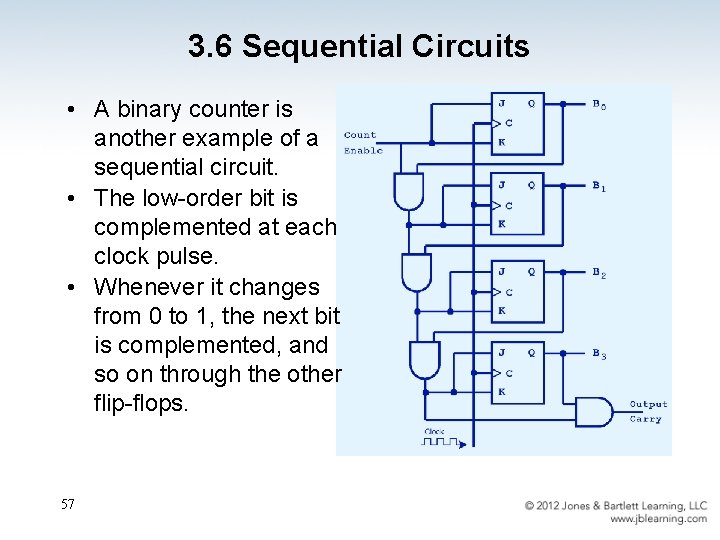 3.6 Sequential Circuits

• A binary counter is another example of a sequential circuit.
• The low-order bit is complemented at each clock pulse.
• Whenever it changes from 0 to 1, the next bit is complemented, and so on through the other flip-flops.

Count Enable

J Q
C
K
$B_0$

J Q
C
K
$B_1$

J Q
C
K
$B_2$

J Q
C
K
$B_3$

Output Carry

Clock

57

© 2012 Jones & Bartlett Learning, LLC
www.jblearning.com